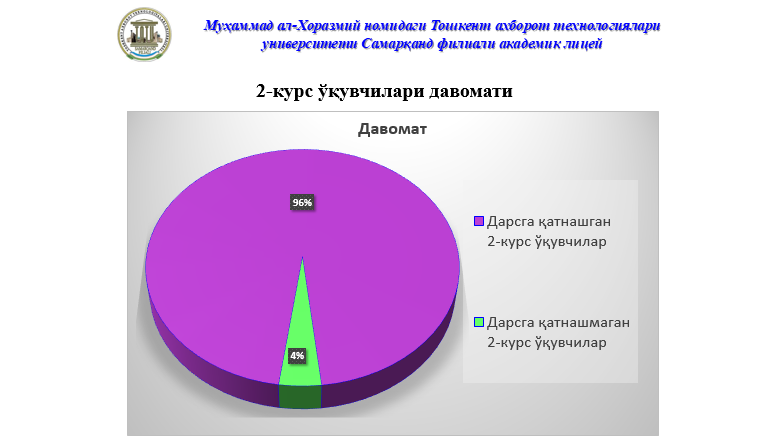 Муҳаммад ал-Хоразмий номидаги Тошкент ахборот технологиялари университети Самарқанд филиали академик лицей

2-курс ўқувчилари давомати

Давомат

96%

4%

Дарсга қатнашган 2-курс ўқувчилар

Дарсга қатнашмаган 2-курс ўқувчилар